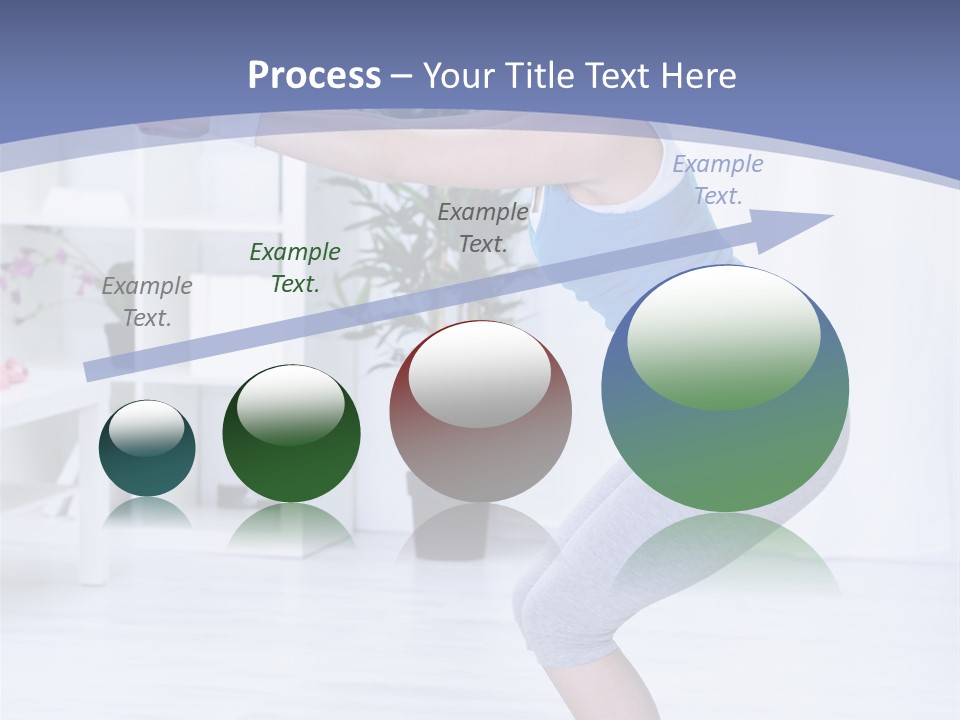 Process – Your Title Text Here

Example Text.

Example Text.

Example Text.

Example Text.